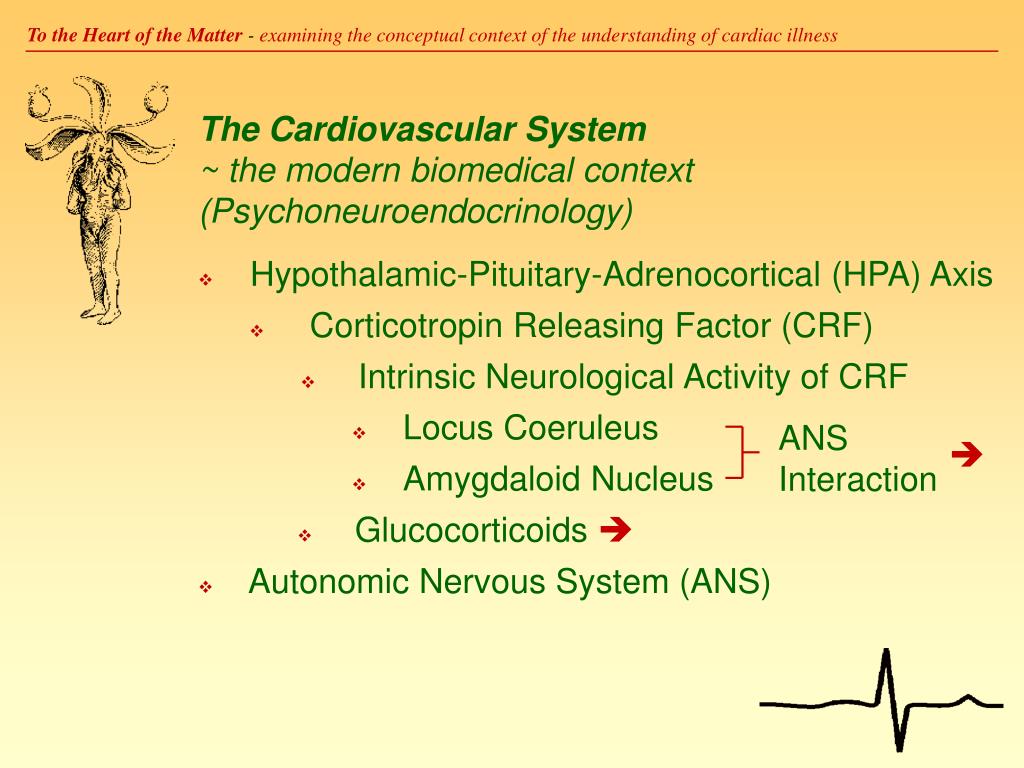 To the Heart of the Matter - examining the conceptual context of the understanding of cardiac illness

The Cardiovascular System
~ the modern biomedical context
(Psychoneuroendocrinology)

❖ Hypothalamic-Pituitary-Adrenocortical (HPA) Axis
❖ Corticotropin Releasing Factor (CRF)
❖ Intrinsic Neurological Activity of CRF
❖ Locus Coeruleus
❖ Amygdaloid Nucleus
ANS Interaction ➔
❖ Glucocorticoids ➔
❖ Autonomic Nervous System (ANS)